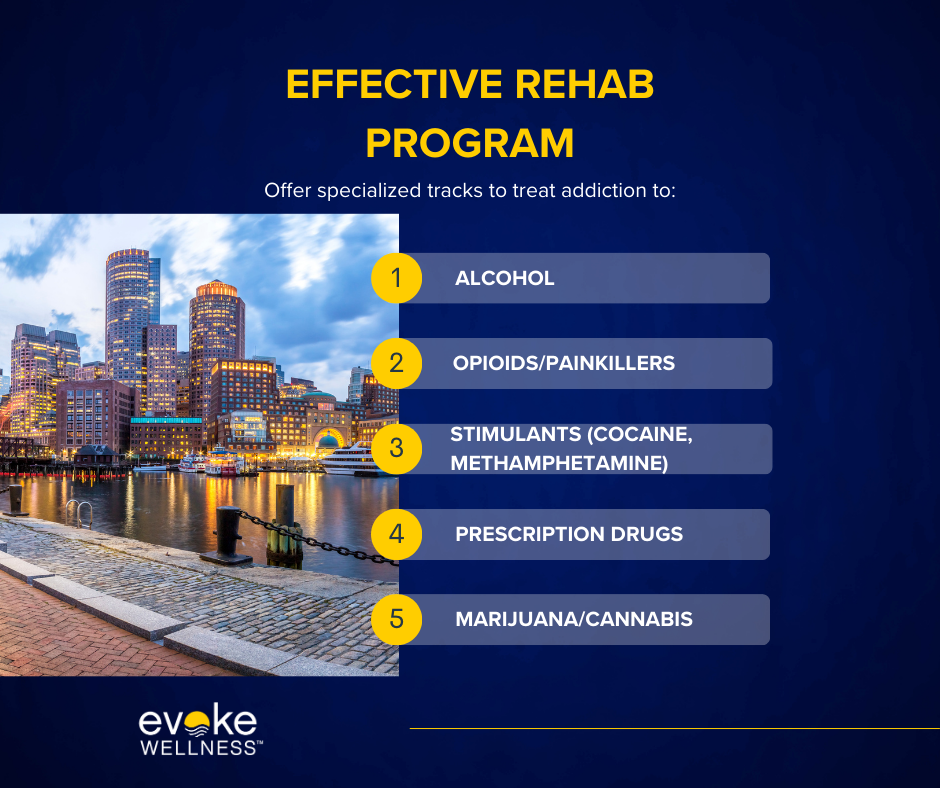 EFFECTIVE REHAB PROGRAM

Offer specialized tracks to treat addiction to:

1 ALCOHOL

2 OPIOIDS/PAINKILLERS

3 STIMULANTS (COCAINE, METHAMPHETAMINE)

4 PRESCRIPTION DRUGS

5 MARIJUANA/CANNABIS

evoke WELLNESS™